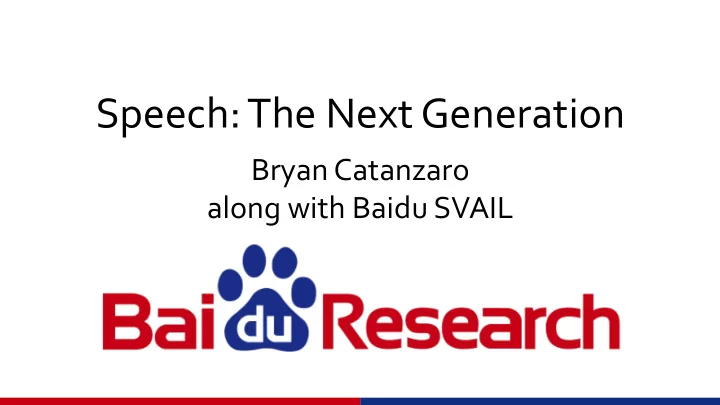 Speech: The Next Generation

Bryan Catanzaro
along with Baidu SVAIL

Bai du Research